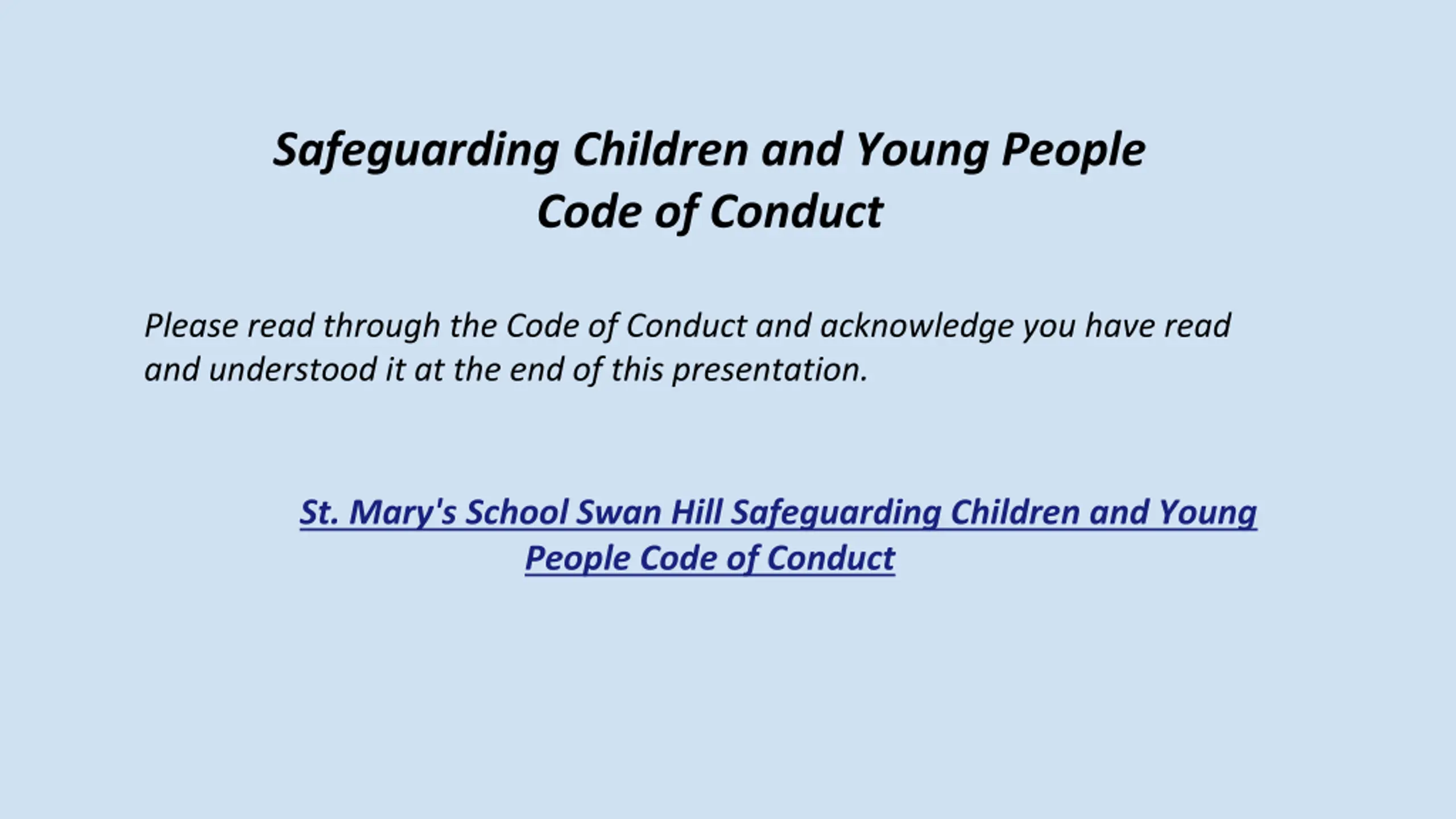 Safeguarding Children and Young People
Code of Conduct

Please read through the Code of Conduct and acknowledge you have read and understood it at the end of this presentation.

St. Mary's School Swan Hill Safeguarding Children and Young People Code of Conduct